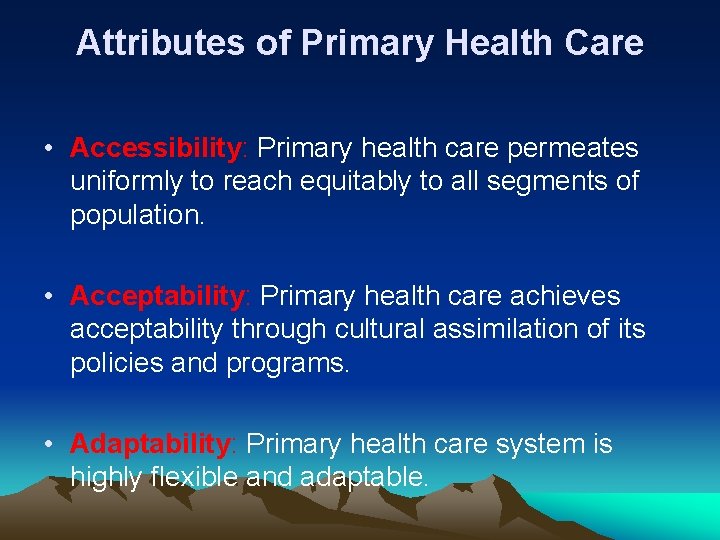 Attributes of Primary Health Care

• Accessibility: Primary health care permeates uniformly to reach equitably to all segments of population.

• Acceptability: Primary health care achieves acceptability through cultural assimilation of its policies and programs.

• Adaptability: Primary health care system is highly flexible and adaptable.